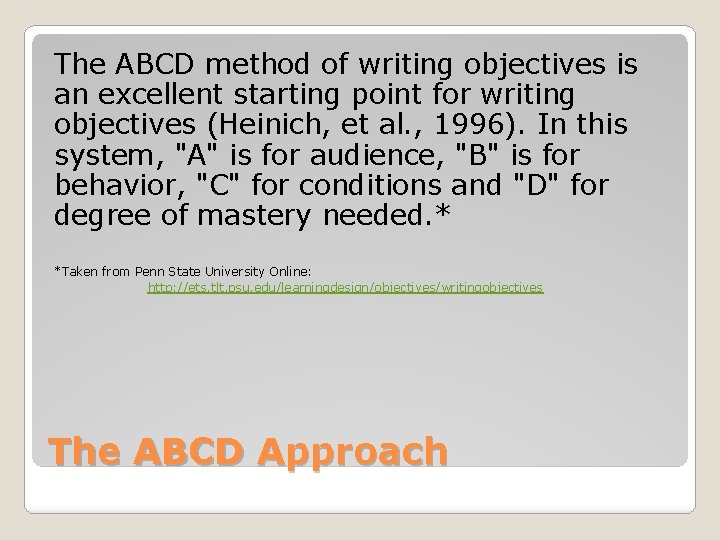 The ABCD method of writing objectives is an excellent starting point for writing objectives (Heinich, et al., 1996). In this system, "A" is for audience, "B" is for behavior, "C" for conditions and "D" for degree of mastery needed.*

*Taken from Penn State University Online: http://ets.tlt.psu.edu/learningdesign/objectives/writingobjectives

The ABCD Approach